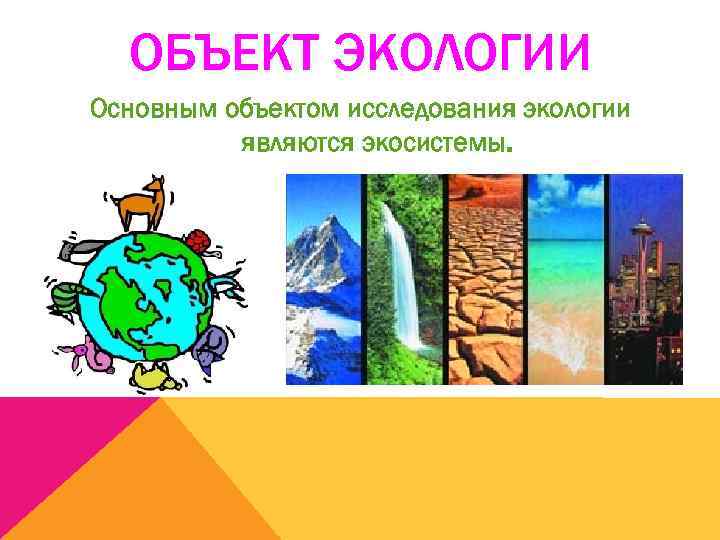 ОБЪЕКТ ЭКОЛОГИИ

Основным объектом исследования экологии являются экосистемы.